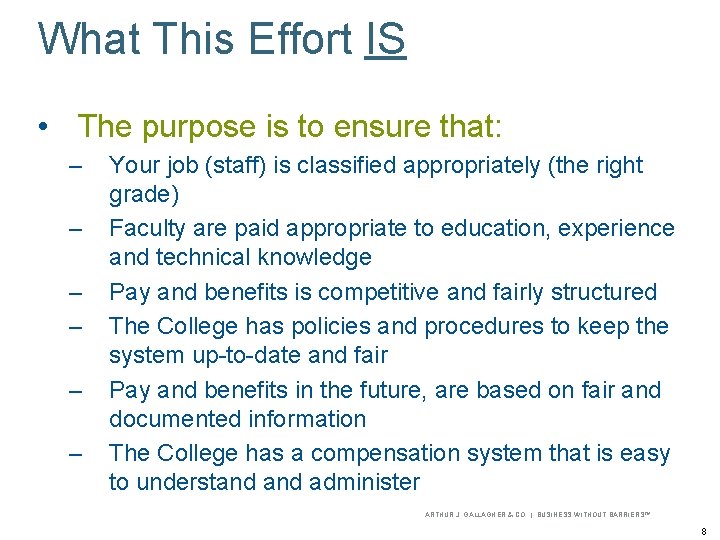 What This Effort IS

• The purpose is to ensure that:
– Your job (staff) is classified appropriately (the right grade)
– Faculty are paid appropriate to education, experience and technical knowledge
– Pay and benefits is competitive and fairly structured
– The College has policies and procedures to keep the system up-to-date and fair
– Pay and benefits in the future, are based on fair and documented information
– The College has a compensation system that is easy to understand and administer

ARTHUR J. GALLAGHER & CO. | BUSINESS WITHOUT BARRIERS™

8